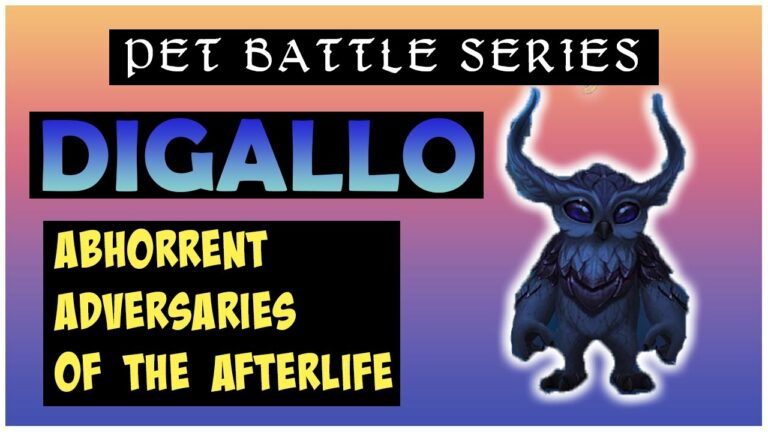 PET BATTLE SERIES

DIGALLO

ABHORRENT ADVERSARIES OF THE AFTERLIFE